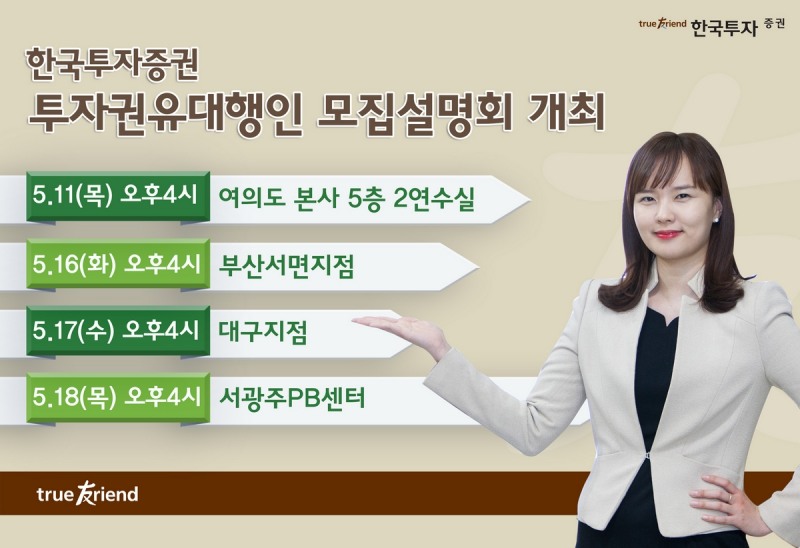 true friend 한국투자 증권

한국투자증권

투자권유대행인 모집설명회 개최

5.11(목) 오후4시 여의도 본사 5층 2연수실

5.16(화) 오후4시 부산서면지점

5.17(수) 오후4시 대구지점

5.18(목) 오후4시 서광주PB센터

true friend